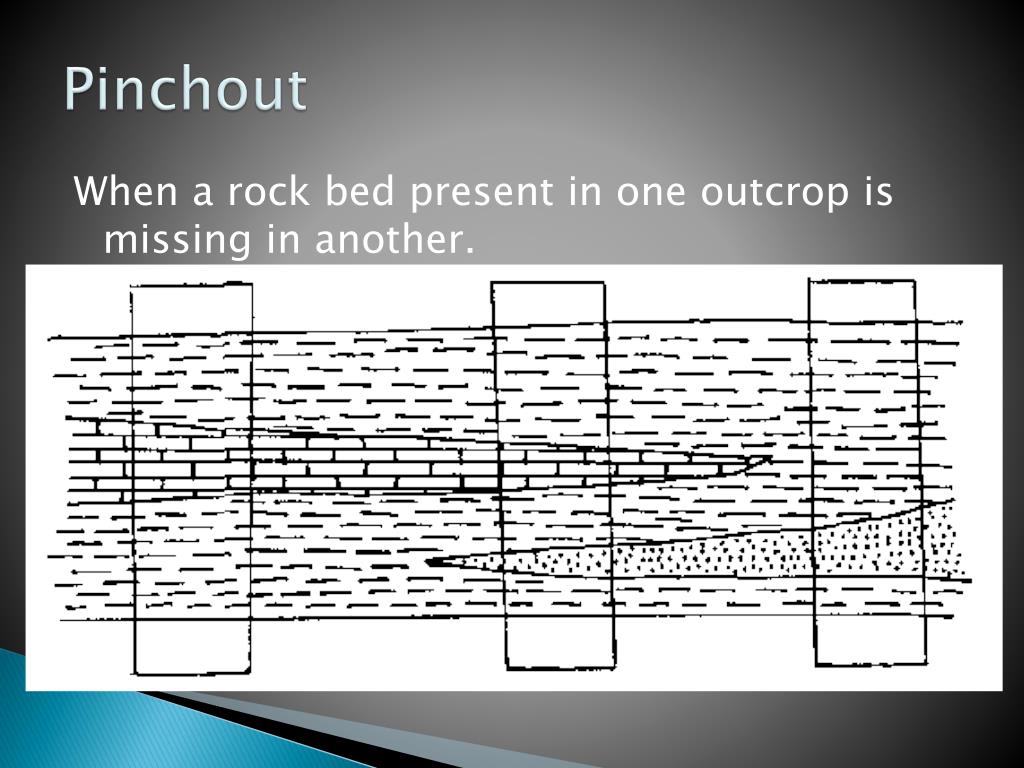 Pinchout

When a rock bed present in one outcrop is missing in another.